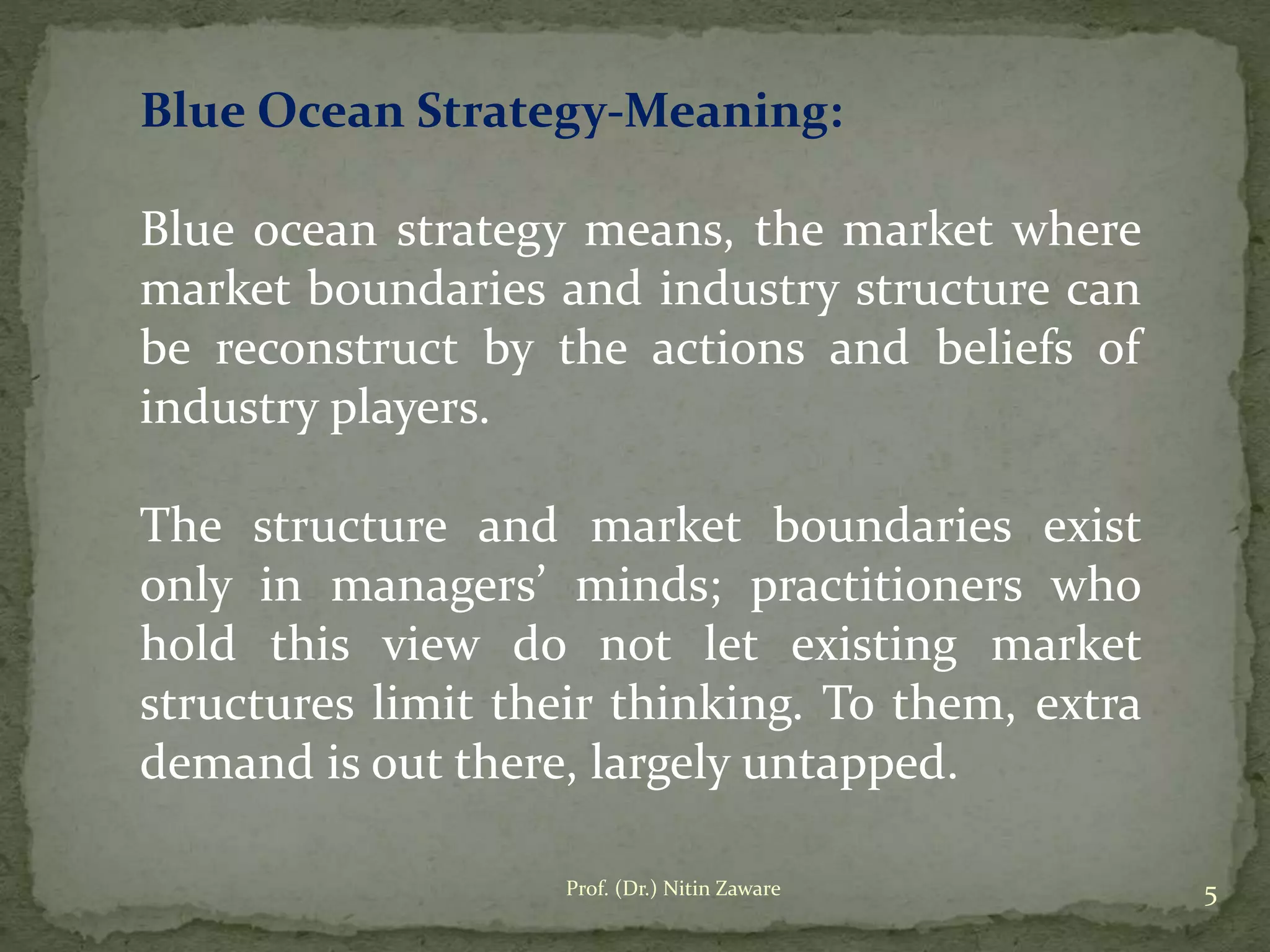 Blue Ocean Strategy-Meaning:

Blue ocean strategy means, the market where market boundaries and industry structure can be reconstruct by the actions and beliefs of industry players.

The structure and market boundaries exist only in managers’ minds; practitioners who hold this view do not let existing market structures limit their thinking. To them, extra demand is out there, largely untapped.

Prof. (Dr.) Nitin Zaware

5